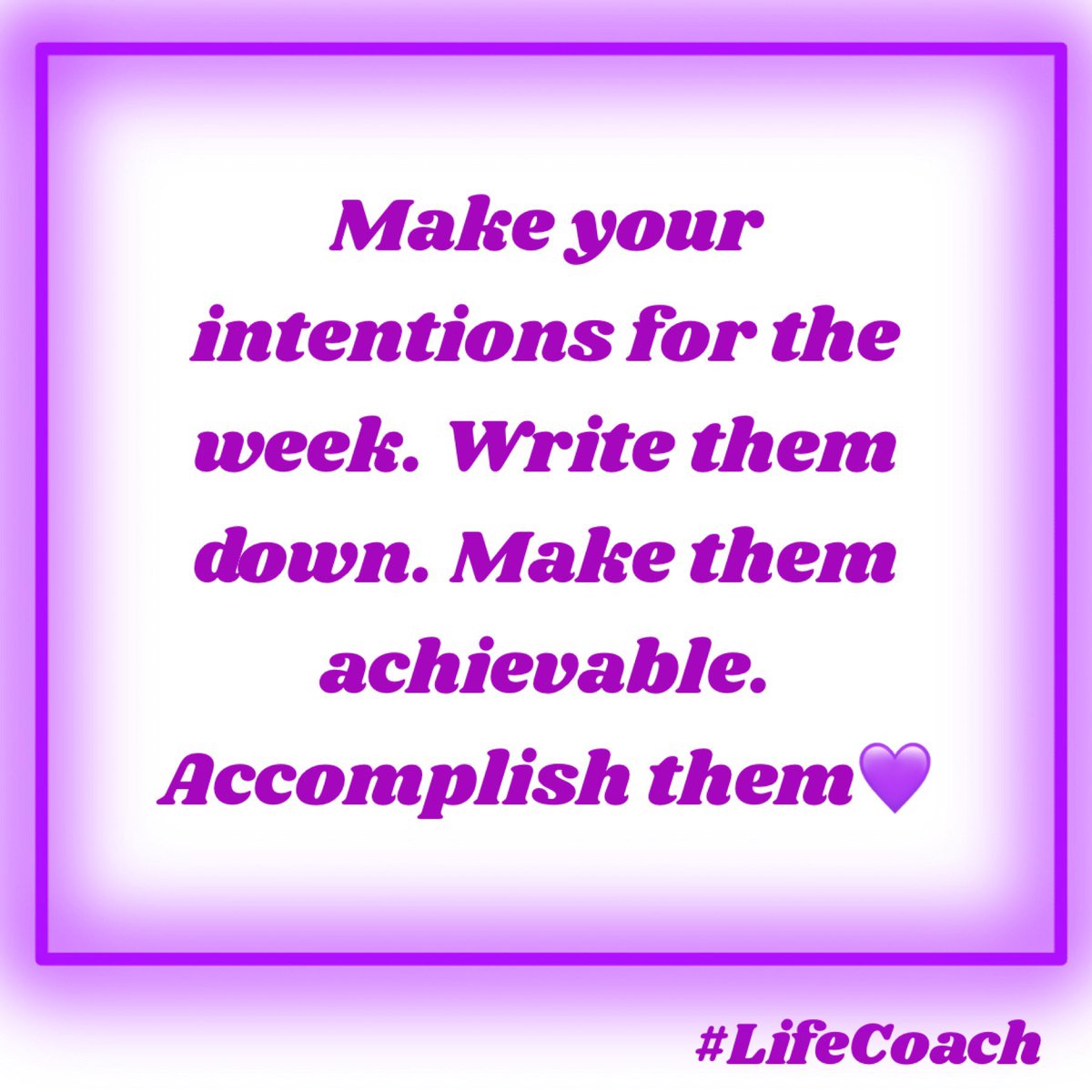 Make your intentions for the week. Write them down. Make them achievable. Accomplish them💜

#LifeCoach